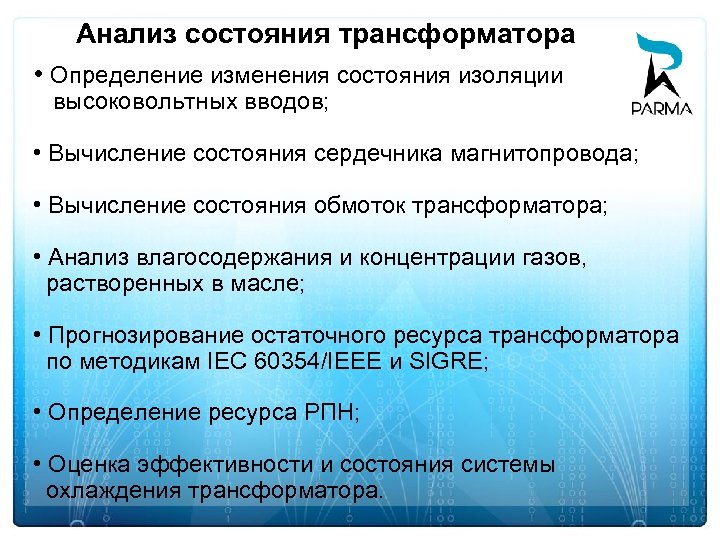 Анализ состояния трансформатора

PARMA

• Определение изменения состояния изоляции высоковольтных вводов;

• Вычисление состояния сердечника магнитопровода;

• Вычисление состояния обмоток трансформатора;

• Анализ влагосодержания и концентрации газов, растворенных в масле;

• Прогнозирование остаточного ресурса трансформатора по методикам IEC 60354/IEEE и SIGRE;

• Определение ресурса РПН;

• Оценка эффективности и состояния системы охлаждения трансформатора.